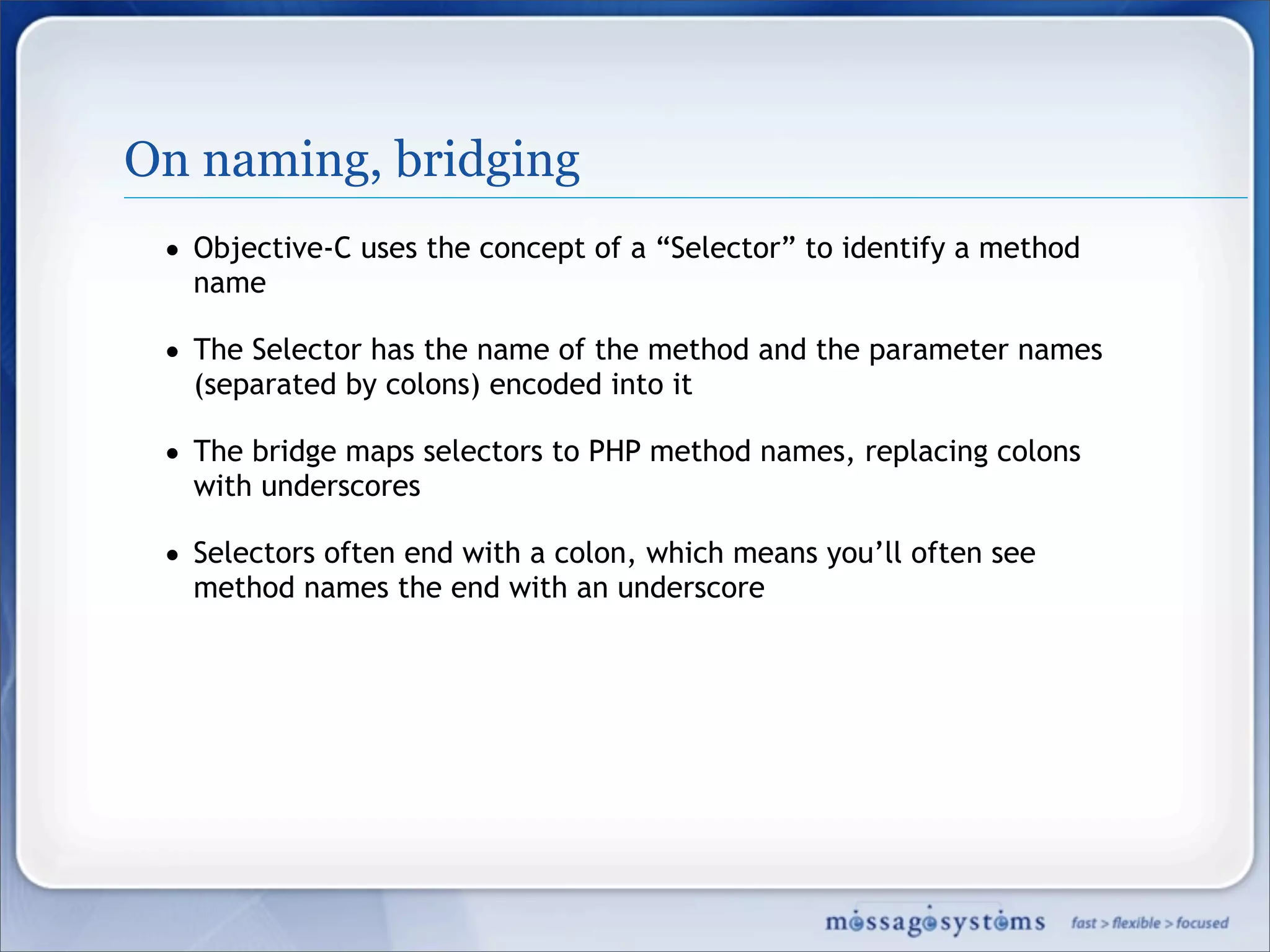 On naming, bridging

• Objective-C uses the concept of a “Selector” to identify a method name

• The Selector has the name of the method and the parameter names (separated by colons) encoded into it

• The bridge maps selectors to PHP method names, replacing colons with underscores

• Selectors often end with a colon, which means you’ll often see method names the end with an underscore

messagesystems fast > flexible > focused